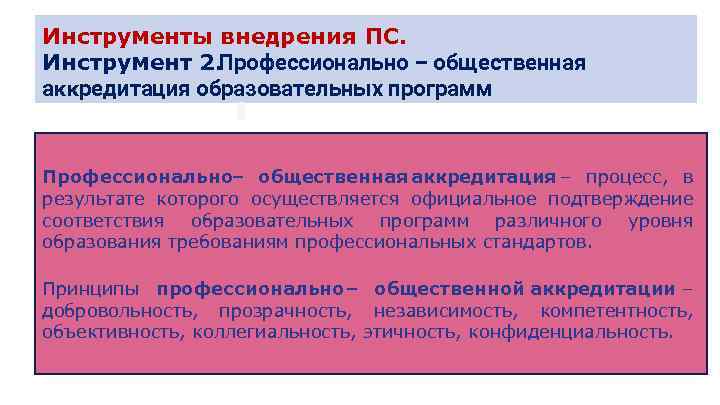 Инструменты внедрения ПС.
Инструмент 2.Профессионально – общественная аккредитация образовательных программ

Профессионально– общественная аккредитация – процесс, в результате которого осуществляется официальное подтверждение соответствия образовательных программ различного уровня образования требованиям профессиональных стандартов.

Принципы профессионально– общественной аккредитации – добровольность, прозрачность, независимость, компетентность, объективность, коллегиальность, этичность, конфиденциальность.